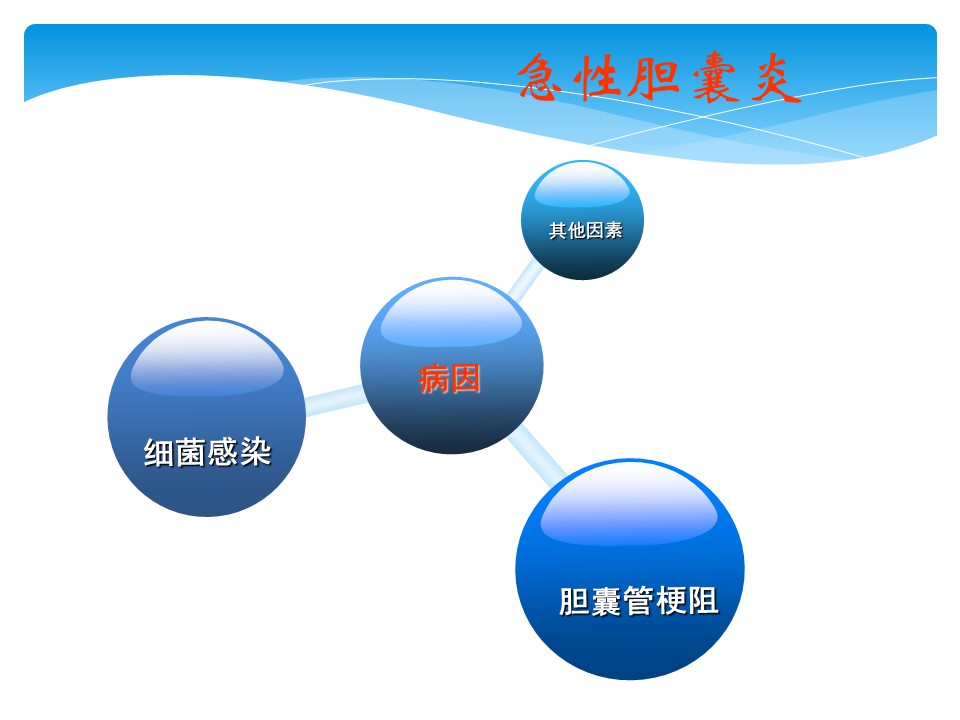 急性胆囊炎

其他因素

病因

细菌感染

胆囊管梗阻